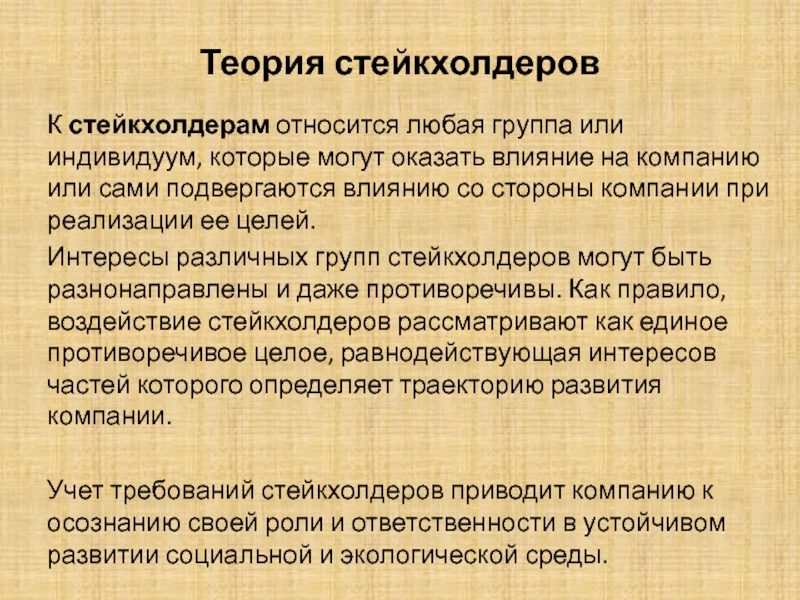 Теория стейкхолдеров

К стейкхолдерам относится любая группа или индивидуум, которые могут оказать влияние на компанию или сами подвергаются влиянию со стороны компании при реализации ее целей.

Интересы различных групп стейкхолдеров могут быть разнонаправлены и даже противоречивы. Как правило, воздействие стейкхолдеров рассматривают как единое противоречивое целое, равнодействующая интересов частей которого определяет траекторию развития компании.

Учет требований стейкхолдеров приводит компанию к осознанию своей роли и ответственности в устойчивом развитии социальной и экологической среды.